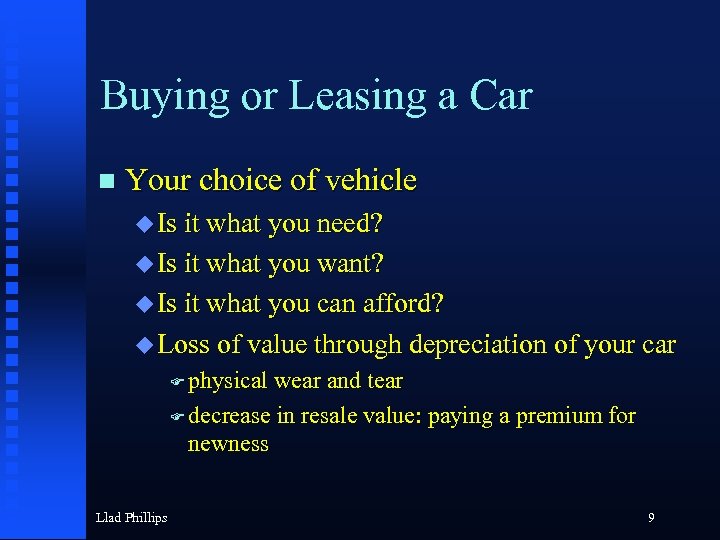 Buying or Leasing a Car

Your choice of vehicle

Is it what you need?

Is it what you want?

Is it what you can afford?

Loss of value through depreciation of your car

physical wear and tear

decrease in resale value: paying a premium for newness

Llad Phillips

9